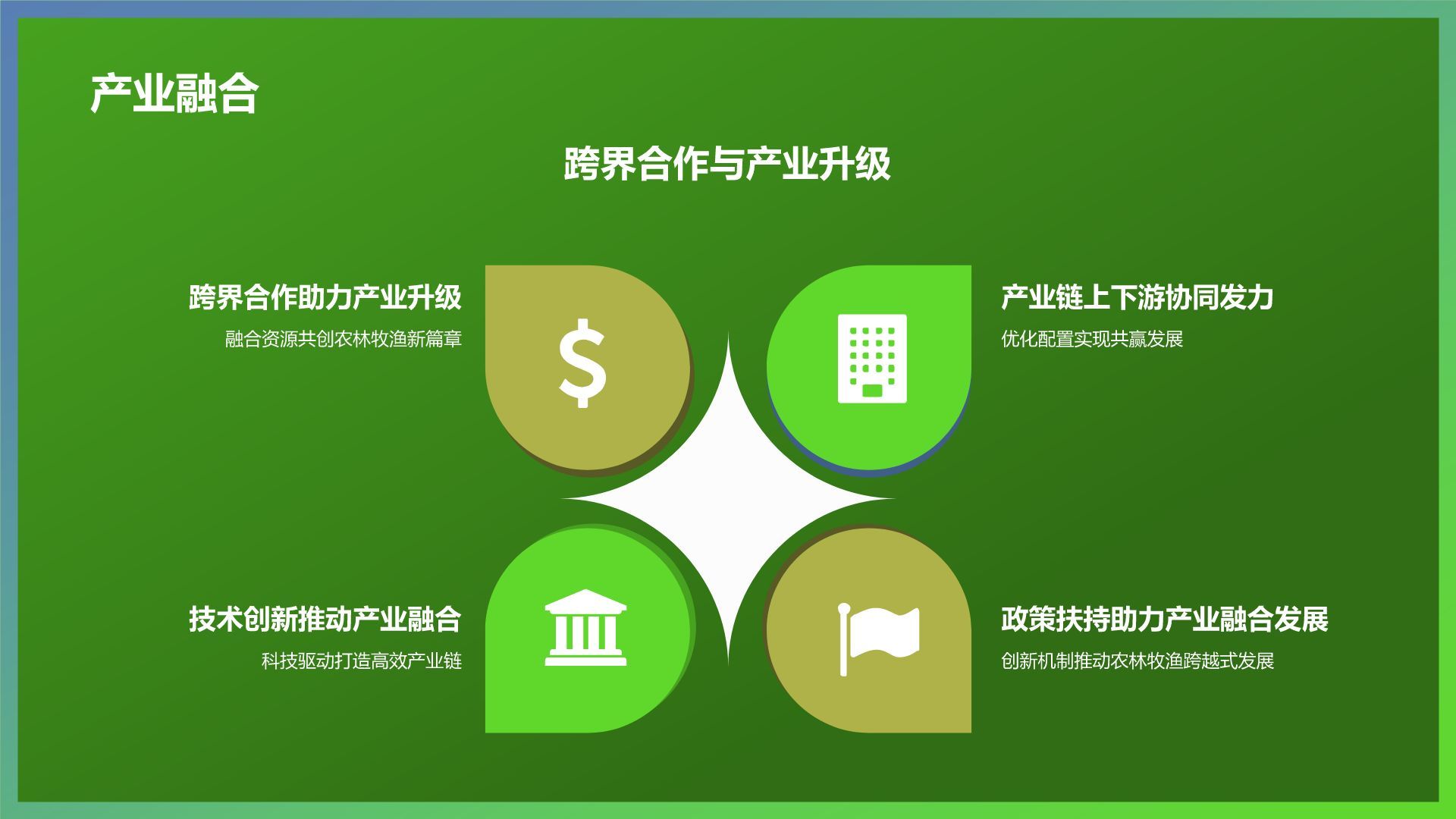 产业融合

跨界合作与产业升级

跨界合作助力产业升级

融合资源共创农林牧渔新篇章

产业链上下游协同发力

优化配置实现共赢发展

技术创新推动产业融合

科技驱动打造高效产业链

政策扶持助力产业融合发展

创新机制推动农林牧渔跨越式发展